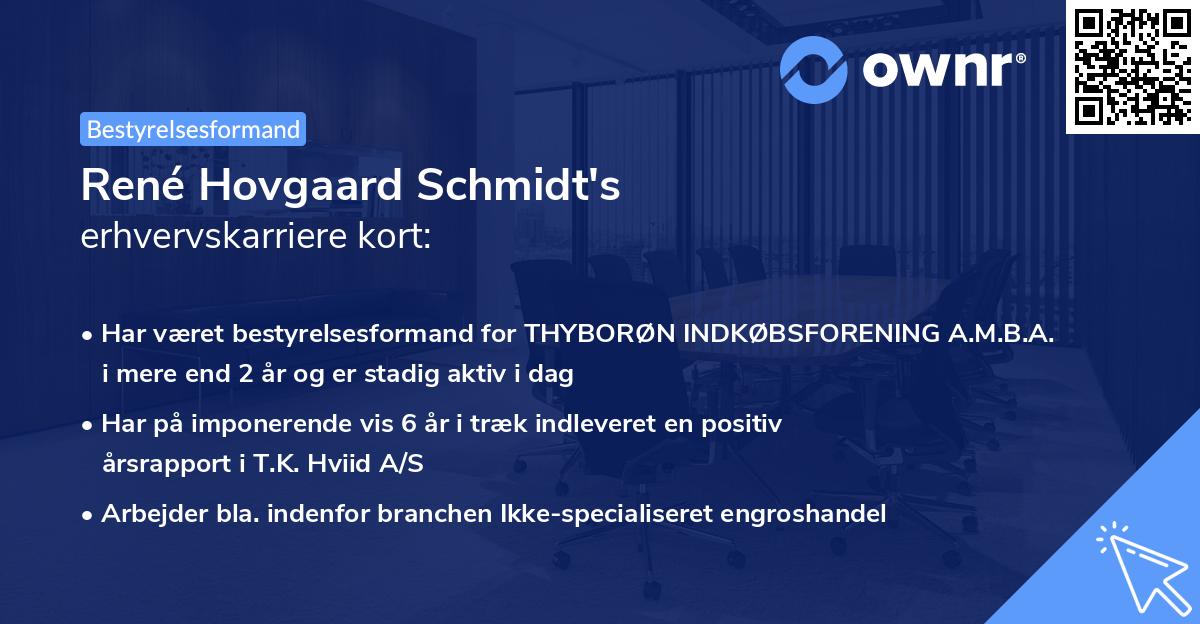 ownr®

Bestyrelsesformand

René Hovgaard Schmidt's
erhvervskarriere kort:

• Har været bestyrelsesformand for THYBORØN INDKØBSFORENING A.M.B.A. i mere end 2 år og er stadig aktiv i dag

• Har på imponerende vis 6 år i træk indleveret en positiv årsrapport i T.K. Hviid A/S

• Arbejder bla. indenfor branchen Ikke-specialiseret engroshandel